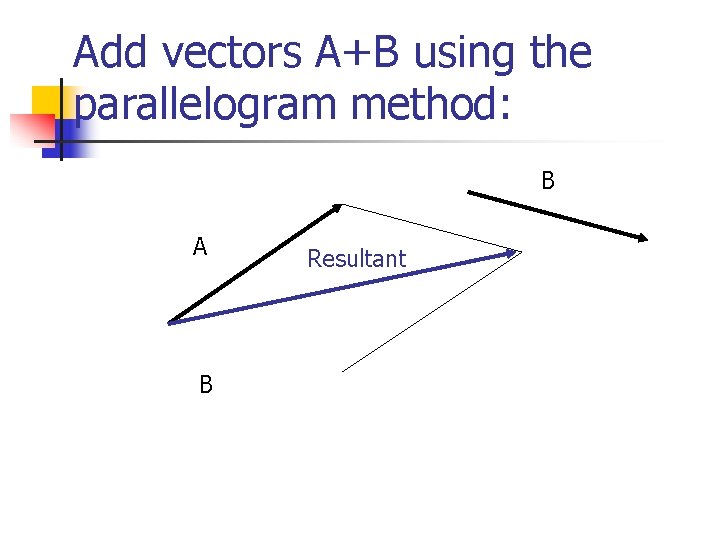 Add vectors A+B using the parallelogram method:

B

A

Resultant

B